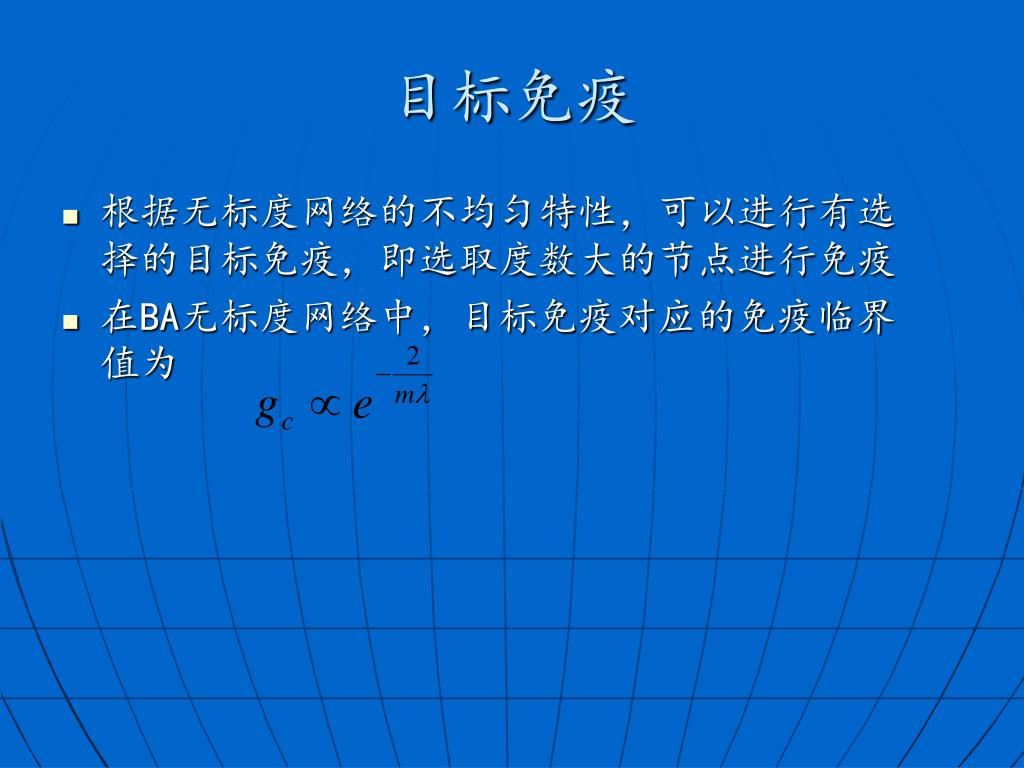 目标免疫

- 根据无标度网络的不均匀特性，可以进行有选择的目标免疫，即选取度数大的节点进行免疫
- 在BA无标度网络中，目标免疫对应的免疫临界值为

$g_c \propto e^{-\frac{2}{m\lambda}}$